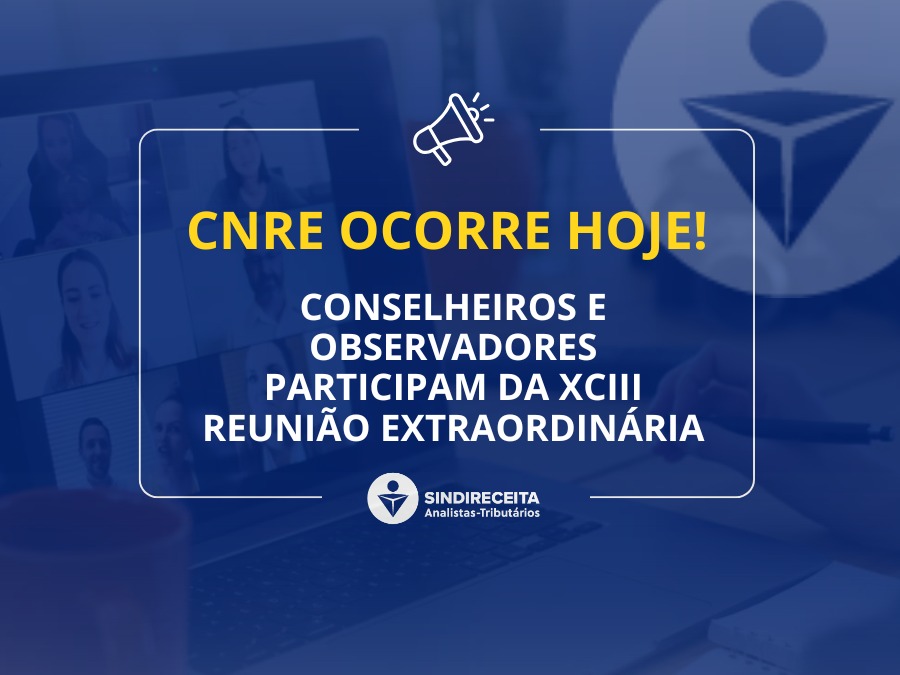 CNRE OCORRE HOJE!

CONSELHEIROS E OBSERVADORES PARTICIPAM DA XCIII REUNIÃO EXTRAORDINÁRIA

SINDIRECEITA
Analistas-Tributários